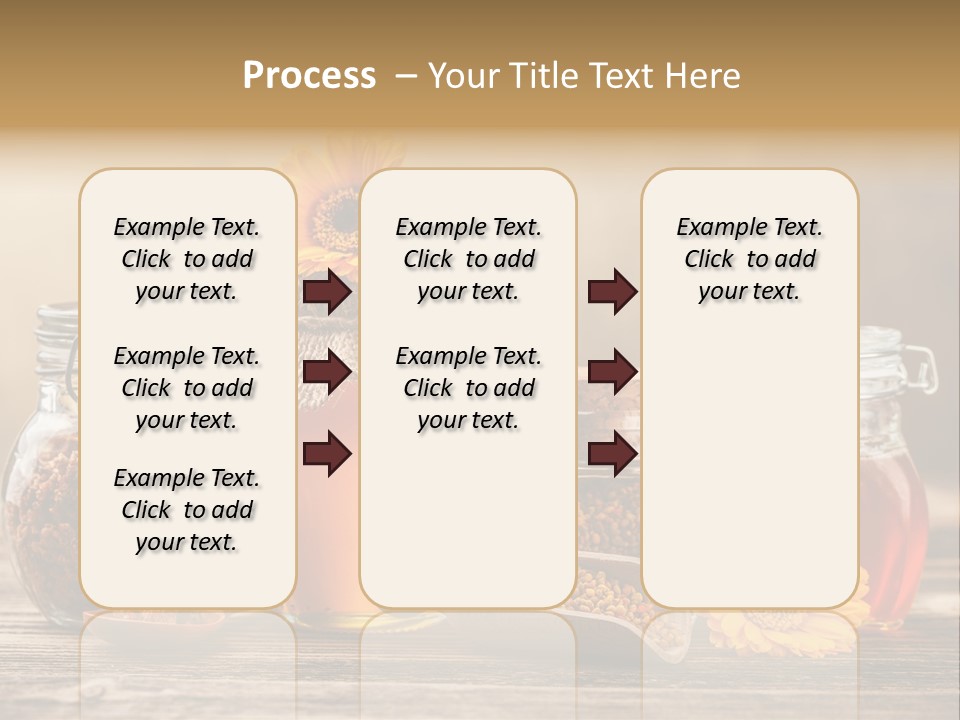 Process – Your Title Text Here

Example Text. Click to add your text.

Example Text. Click to add your text.

Example Text. Click to add your text.

Example Text. Click to add your text.

Example Text. Click to add your text.

Example Text. Click to add your text.